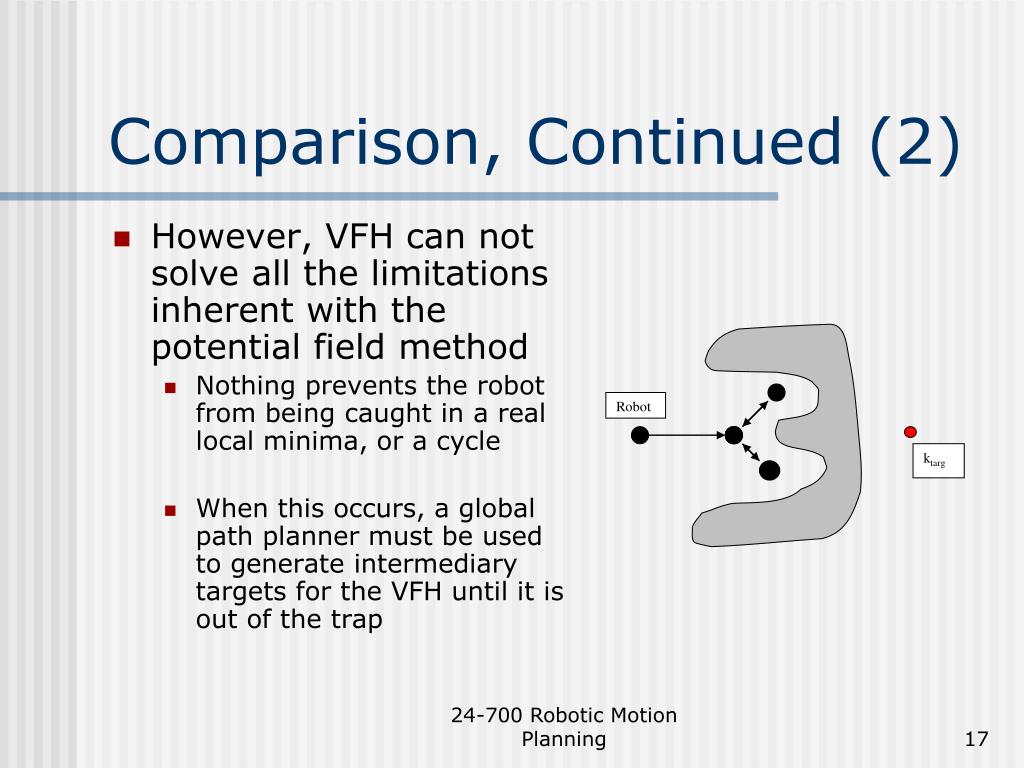 Comparison, Continued (2)

However, VFH can not solve all the limitations inherent with the potential field method

Nothing prevents the robot from being caught in a real local minima, or a cycle

When this occurs, a global path planner must be used to generate intermediary targets for the VFH until it is out of the trap

Robot

$k_{targ}$

24-700 Robotic Motion Planning

17